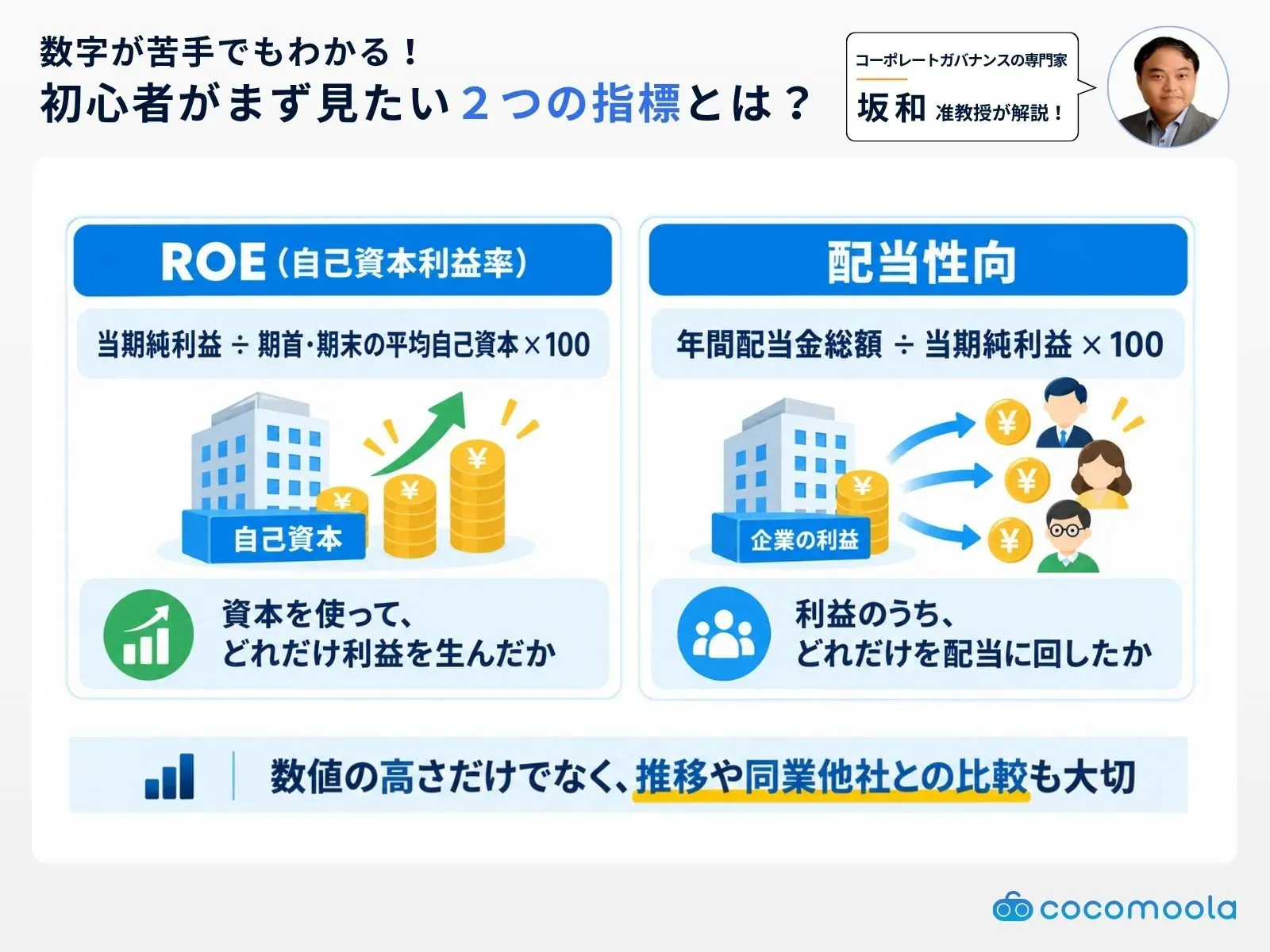 数字が苦手でもわかる！
初心者がまず見たい２つの指標とは？

コーポレートガバナンスの専門家
坂和 准教授が解説！

ROE（自己資本利益率）

当期純利益 ÷ 期首・期末の平均自己資本 × 100

¥ ¥ ¥
自己資本

資本を使って、
どれだけ利益を生んだか

配当性向

年間配当金総額 ÷ 当期純利益 × 100

¥ ¥ ¥ ¥
企業の利益

利益のうち、
どれだけを配当に回したか

数値の高さだけでなく、推移や同業他社との比較も大切

cocomoola